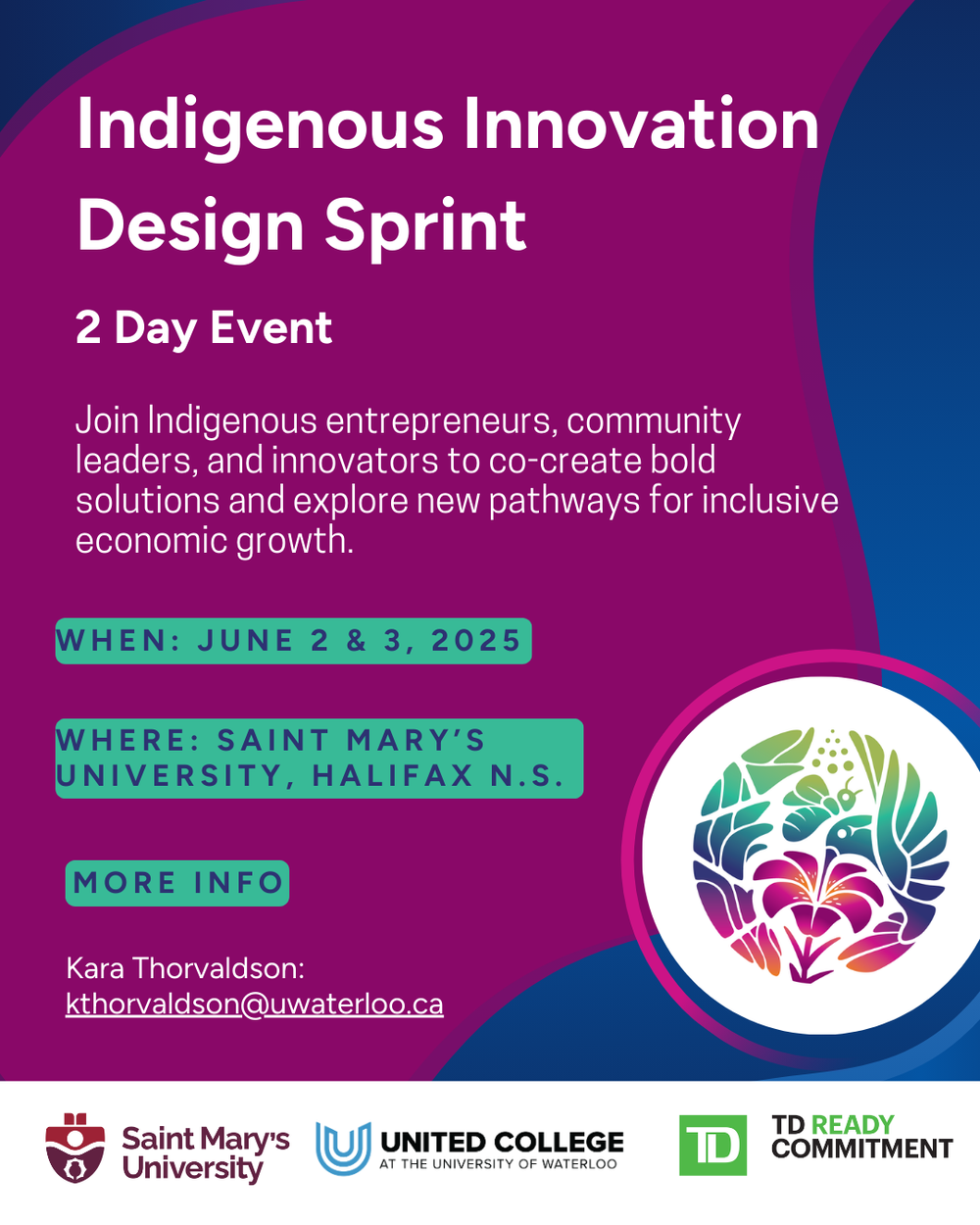 Indigenous Innovation Design Sprint

2 Day Event

Join Indigenous entrepreneurs, community leaders, and innovators to co-create bold solutions and explore new pathways for inclusive economic growth.

WHEN: JUNE 2 & 3, 2025

WHERE: SAINT MARY'S UNIVERSITY, HALIFAX N.S.

MORE INFO

Kara Thorvaldson:
kthorvaldson@uwaterloo.ca

Saint Mary's University

UNITED COLLEGE AT THE UNIVERSITY OF WATERLOO

TD

TD READY COMMITMENT